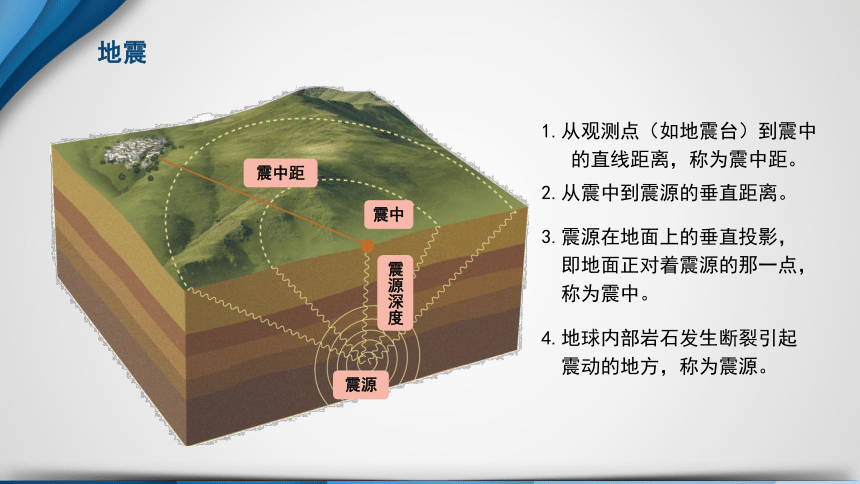 地震

震中距

震中

震源深度

震源

1. 从观测点（如地震台）到震中的直线距离，称为震中距。

2. 从震中到震源的垂直距离。

3. 震源在地面上的垂直投影，即地面正对着震源的那一点，称为震中。

4. 地球内部岩石发生断裂引起震动的地方，称为震源。